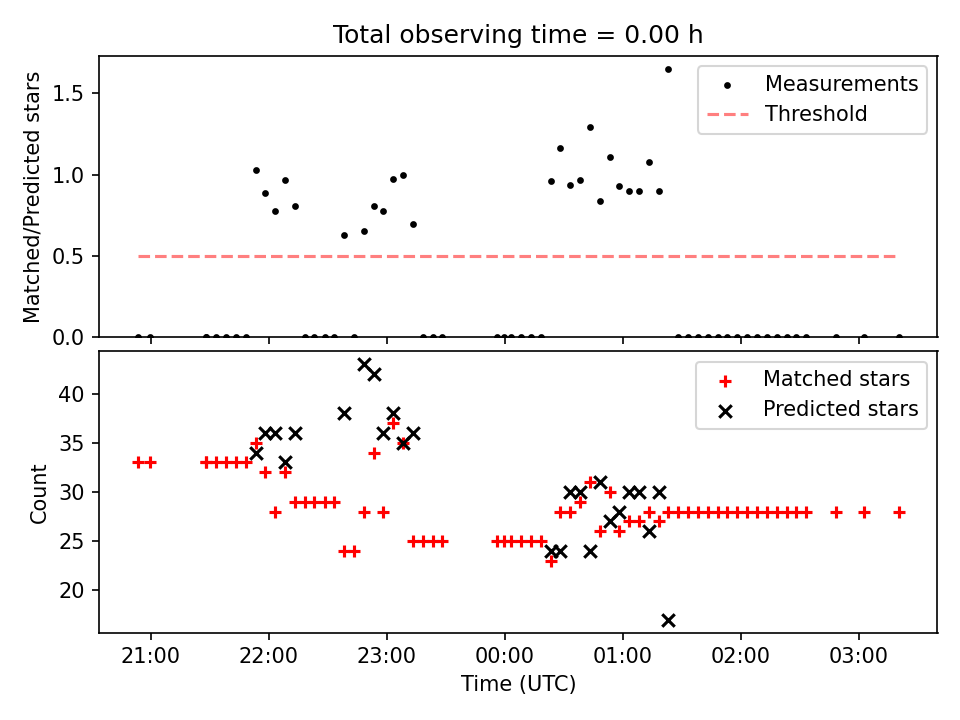 Total observing time = 0.00 h

Matched/Predicted stars

1.5
1.0
0.5
0.0

Measurements
Threshold

Count

40
35
30
25
20

Matched stars
Predicted stars

21:00 22:00 23:00 00:00 01:00 02:00 03:00

Time (UTC)